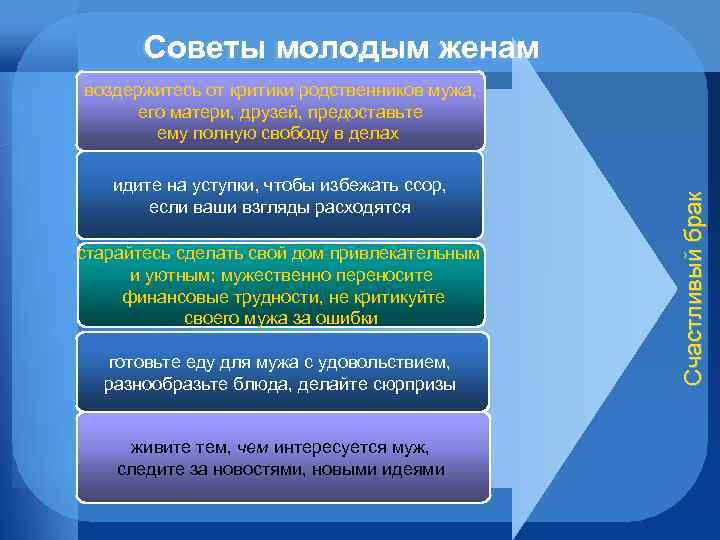 Советы молодым женам

воздержитесь от критики родственников мужа, его матери, друзей, предоставьте ему полную свободу в делах

идите на уступки, чтобы избежать ссор, если ваши взгляды расходятся

старайтесь сделать свой дом привлекательным и уютным; мужественно переносите финансовые трудности, не критикуйте своего мужа за ошибки

готовьте еду для мужа с удовольствием, разнообразьте блюда, делайте сюрпризы

живите тем, чем интересуется муж, следите за новостями, новыми идеями

Счастливый брак